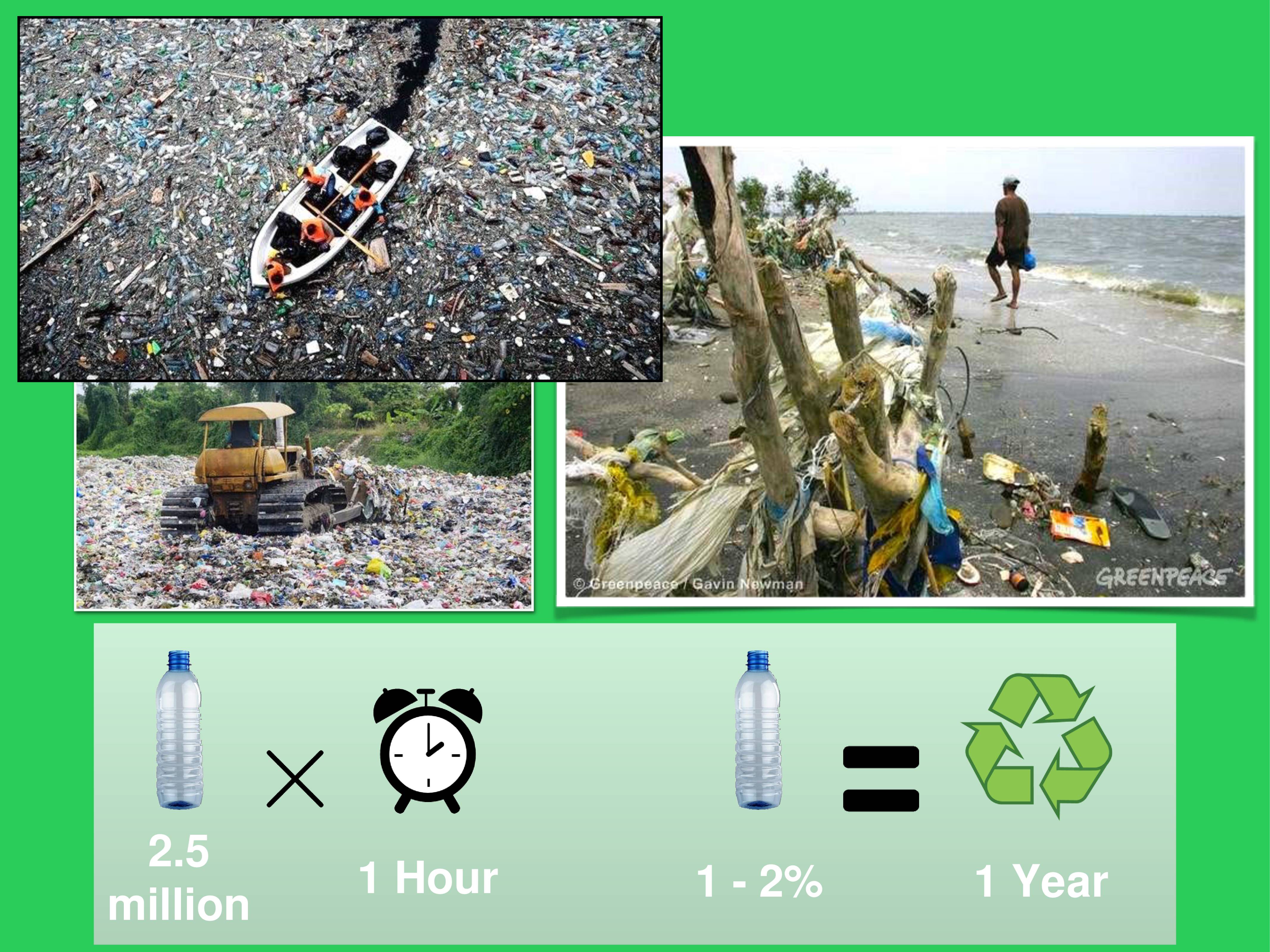 © Greenpeace / Gavin Newman

GREENPEACE

2.5 million

1 Hour

1 - 2%

1 Year